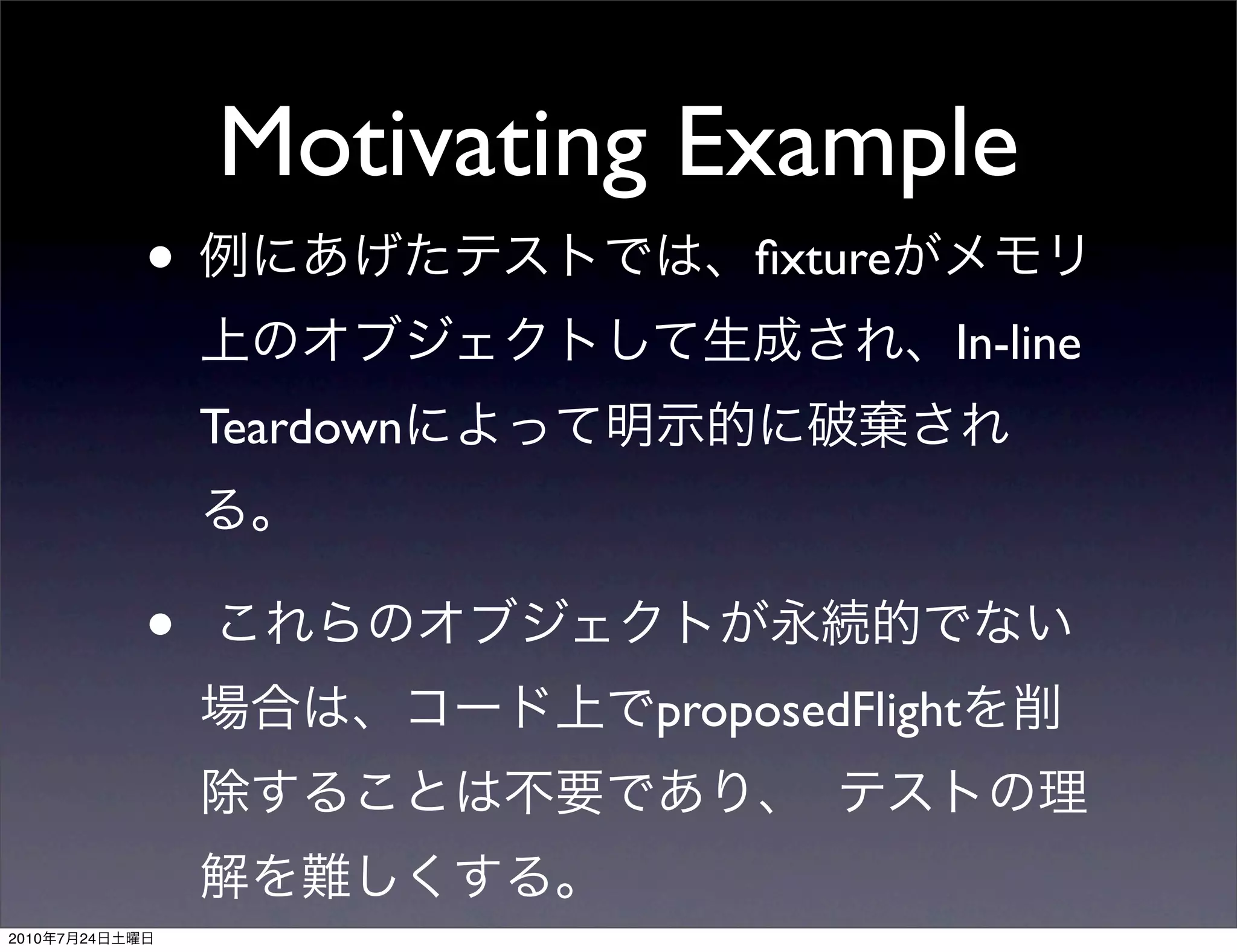 Motivating Example

• 例にあげたテストでは、fixtureがメモリ上のオブジェクトして生成され、In-line Teardownによって明示的に破棄される。

• これらのオブジェクトが永続的でない場合は、コード上でproposedFlightを削除することは不要であり、 テストの理解を難しくする。

2010年7月24日土曜日